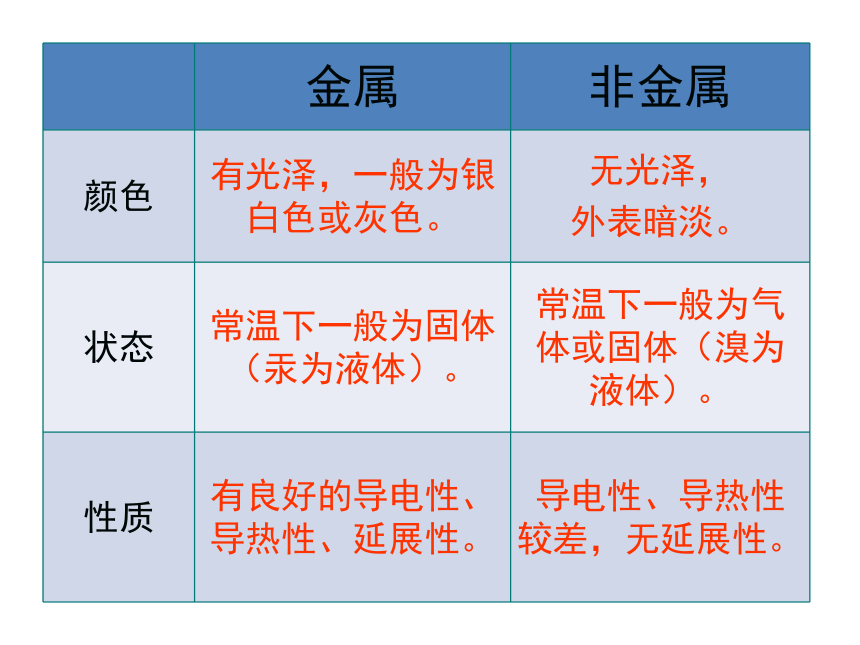 |  | 金属 | 非金属 |
|---|---|---|
| 颜色 | 有光泽，一般为银白色或灰色。 | 无光泽，外表暗淡。 |
| 状态 | 常温下一般为固体（汞为液体）。 | 常温下一般为气体或固体（溴为液体）。 |
| 性质 | 有良好的导电性、导热性、延展性。 | 导电性、导热性较差，无延展性。 |